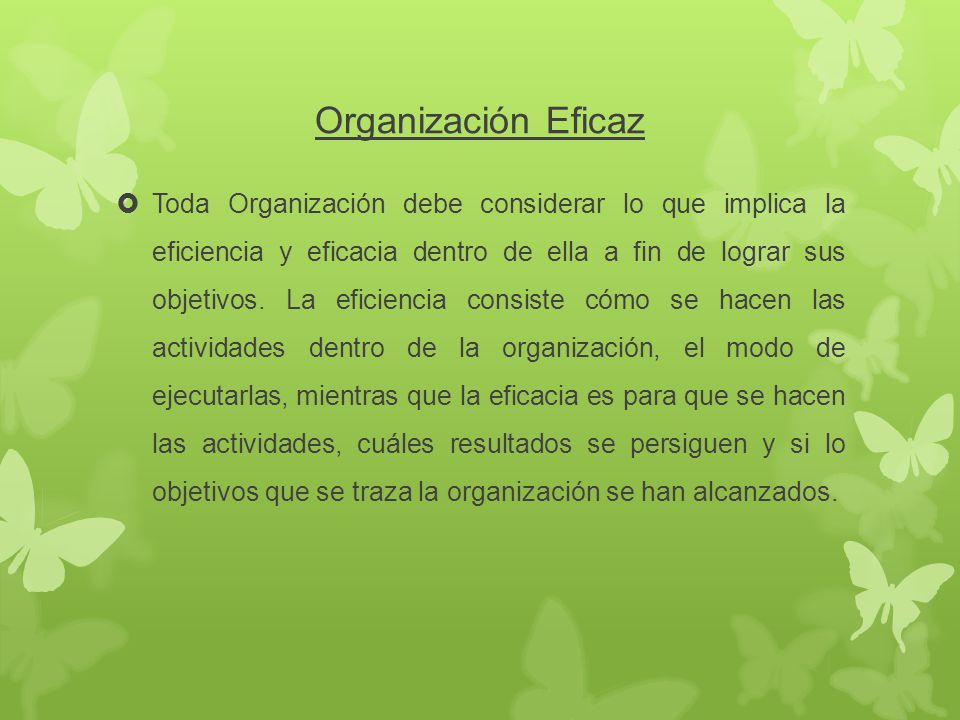 Organización Eficaz

Toda Organización debe considerar lo que implica la eficiencia y eficacia dentro de ella a fin de lograr sus objetivos. La eficiencia consiste cómo se hacen las actividades dentro de la organización, el modo de ejecutarlas, mientras que la eficacia es para que se hacen las actividades, cuáles resultados se persiguen y si lo objetivos que se traza la organización se han alcanzados.